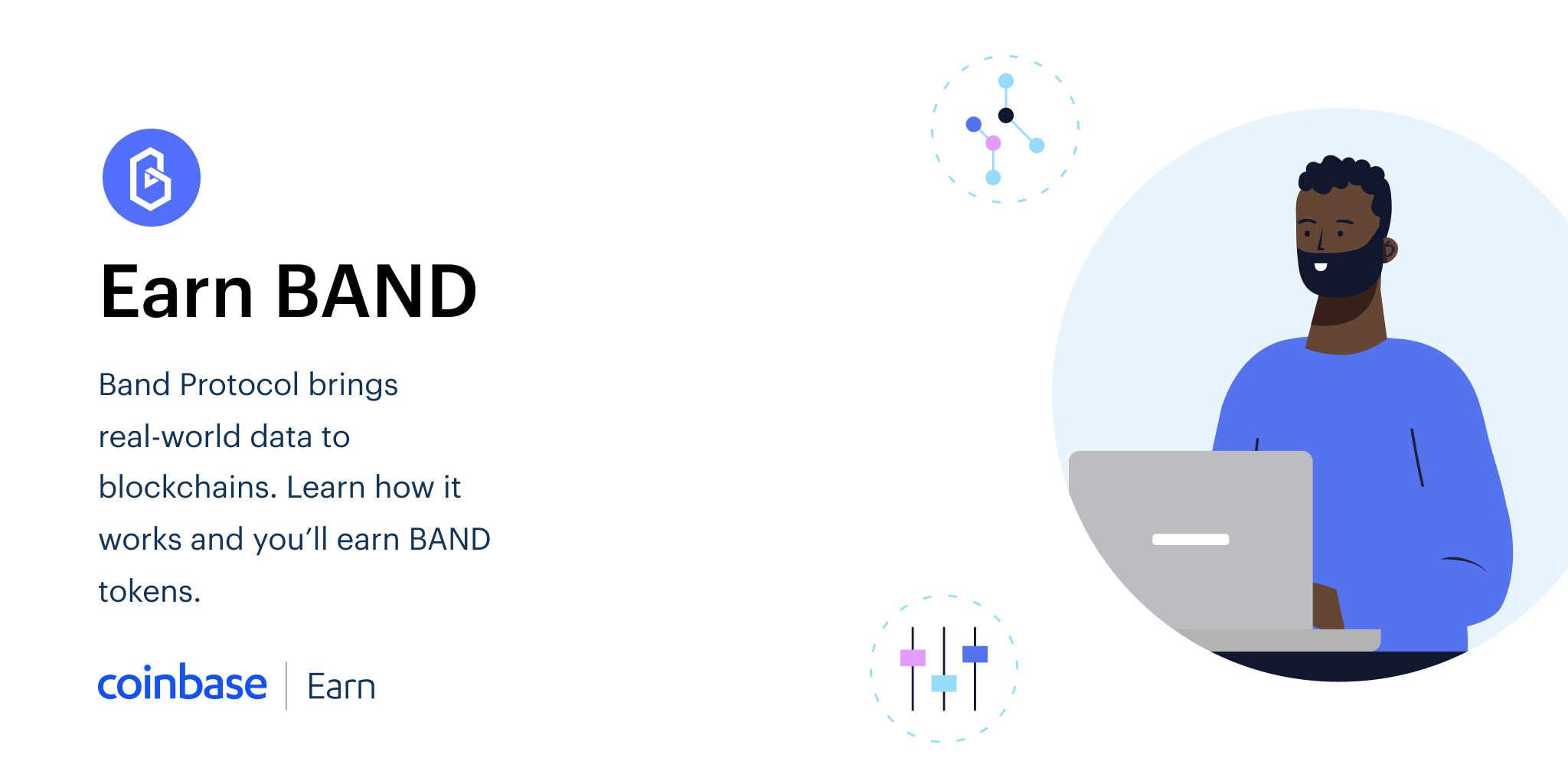 Earn BAND

Band Protocol brings real-world data to blockchains. Learn how it works and you'll earn BAND tokens.

coinbase | Earn